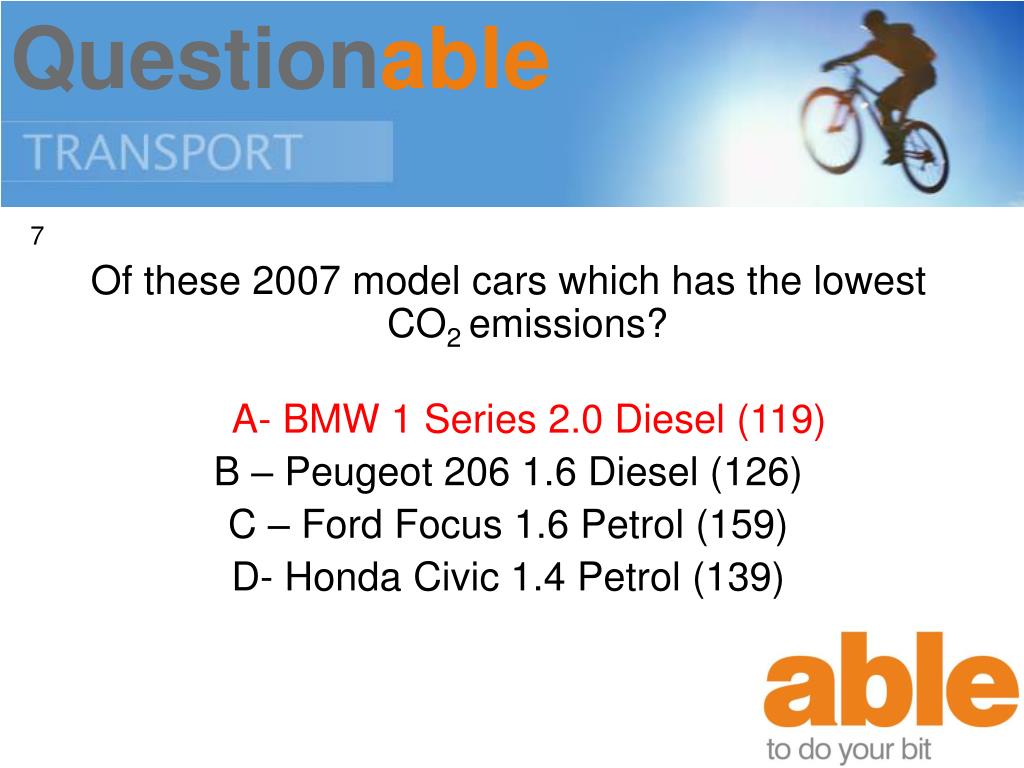 Questionable

TRANSPORT

7

Of these 2007 model cars which has the lowest $CO_2$ emissions?

A- BMW 1 Series 2.0 Diesel (119)
B – Peugeot 206 1.6 Diesel (126)
C – Ford Focus 1.6 Petrol (159)
D- Honda Civic 1.4 Petrol (139)

able
to do your bit